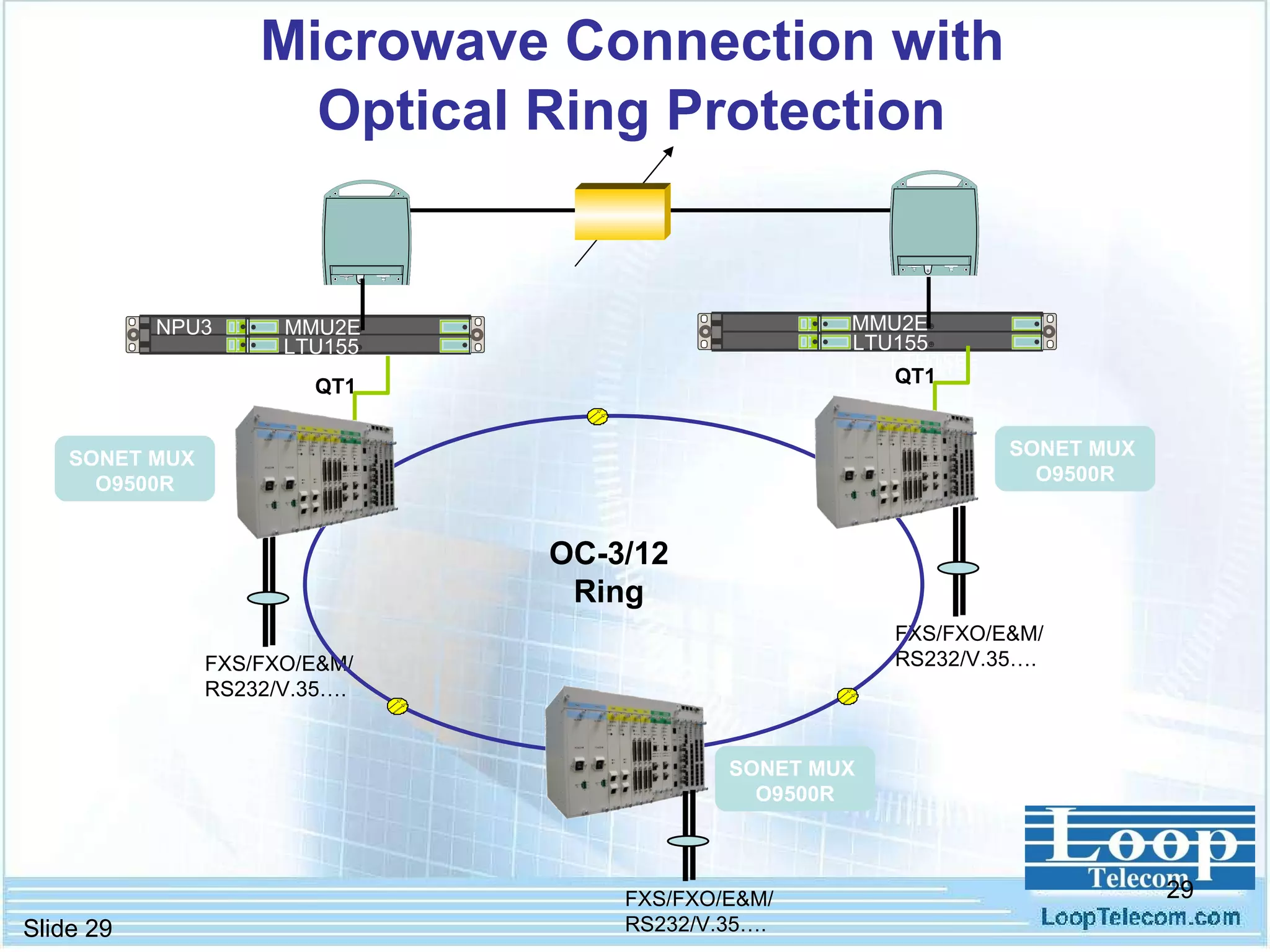 Microwave Connection with Optical Ring Protection

NPU3 MMU2E LTU155

MMU2E LTU155

QT1

QT1

SONET MUX O9500R

SONET MUX O9500R

OC-3/12 Ring

FXS/FXO/E&M/ RS232/V.35….

FXS/FXO/E&M/ RS232/V.35….

SONET MUX O9500R

FXS/FXO/E&M/ RS232/V.35….

Loop Telecom

29

LoopTelecom.com

Slide 29